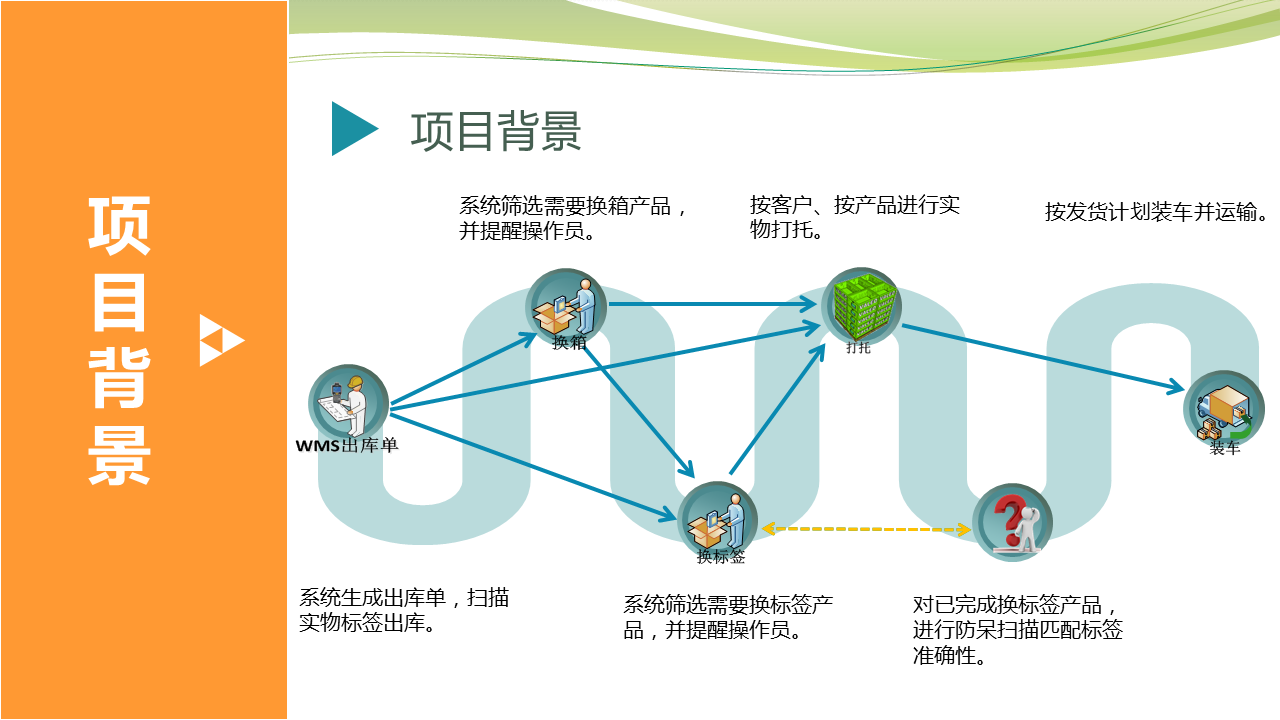 项目背景

项目背景

系统筛选需要换箱产品，并提醒操作员。

按客户、按产品进行实物打托。

按发货计划装车并运输。

换箱

打托

WMS出库单

装车

换标签

系统生成出库单，扫描实物标签出库。

系统筛选需要换标签产品，并提醒操作员。

对已完成换标签产品，进行防呆扫描匹配标签准确性。